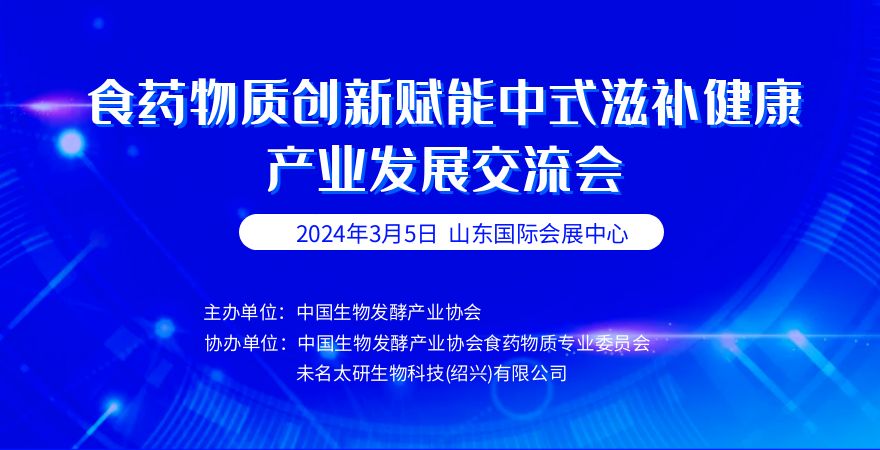 食药物质创新赋能中式滋补健康产业发展交流会

2024年3月5日 山东国际会展中心

主办单位：中国生物发酵产业协会
协办单位：中国生物发酵产业协会食药物质专业委员会
未名太研生物科技(绍兴)有限公司